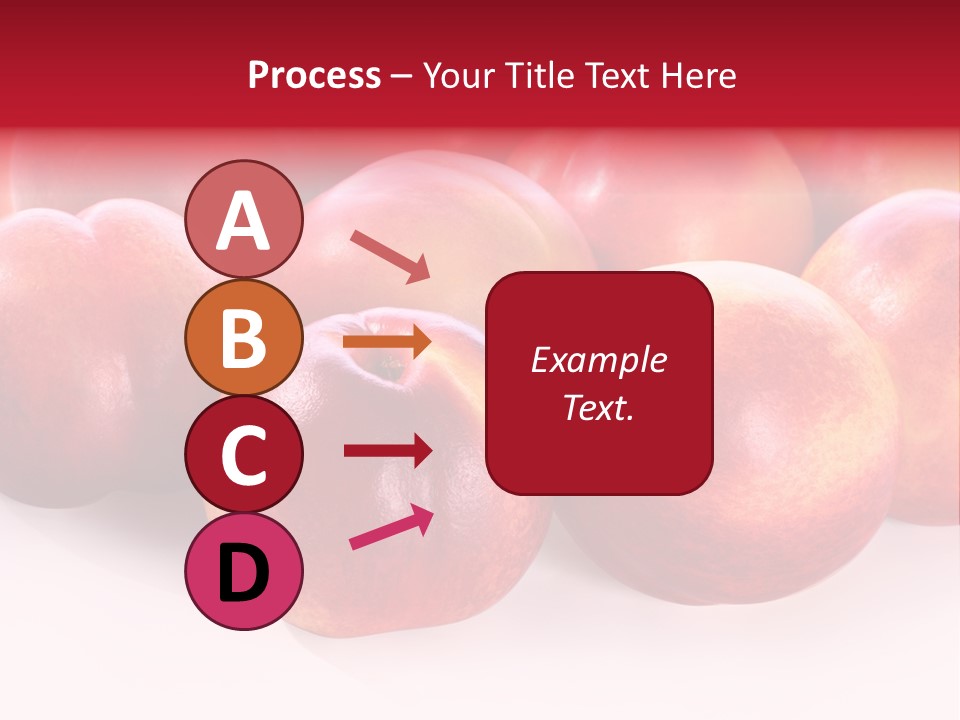 Process – Your Title Text Here

A

B

C

D

Example Text.